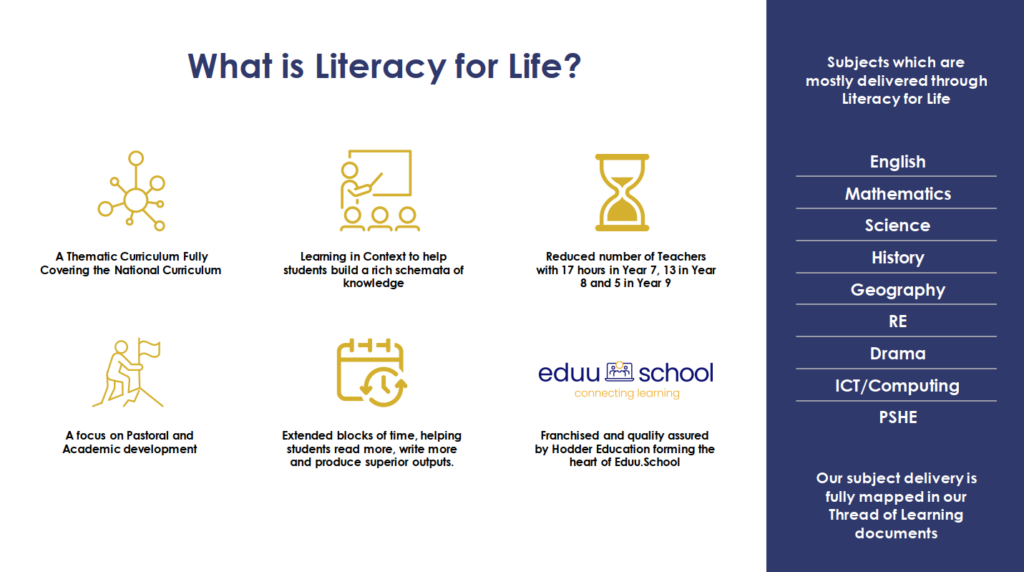 What is Literacy for Life?

A Thematic Curriculum Fully Covering the National Curriculum

Learning in Context to help students build a rich schemata of knowledge

Reduced number of Teachers with 17 hours in Year 7, 13 in Year 8 and 5 in Year 9

A focus on Pastoral and Academic development

Extended blocks of time, helping students read more, write more and produce superior outputs.

eduu school
connecting learning

Franchised and quality assured by Hodder Education forming the heart of Eduu.School

Subjects which are mostly delivered through Literacy for Life

English

Mathematics

Science

History

Geography

RE

Drama

ICT/Computing

PSHE

Our subject delivery is fully mapped in our Thread of Learning documents